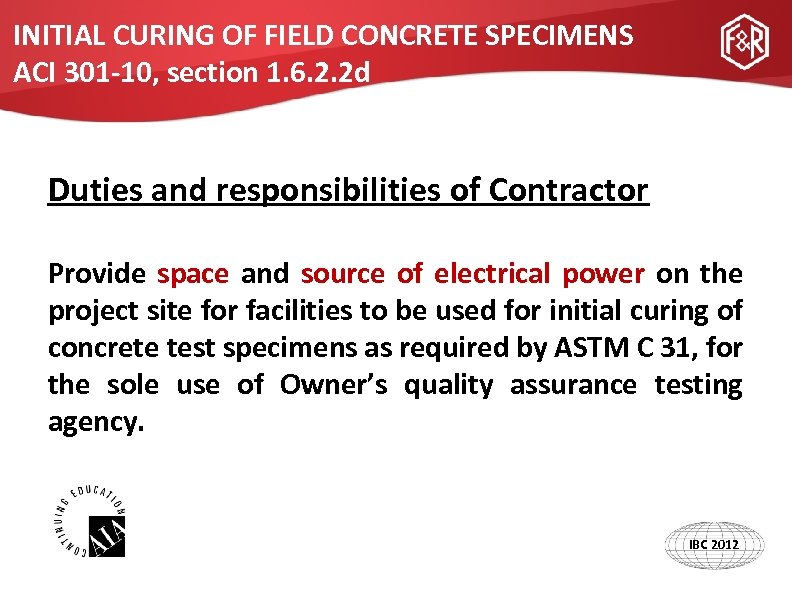 INITIAL CURING OF FIELD CONCRETE SPECIMENS
ACI 301-10, section 1.6.2.2d

F&R

Duties and responsibilities of Contractor

Provide space and source of electrical power on the project site for facilities to be used for initial curing of concrete test specimens as required by ASTM C 31, for the sole use of Owner's quality assurance testing agency.

CONTINUING EDUCATION
AIA

IBC 2012